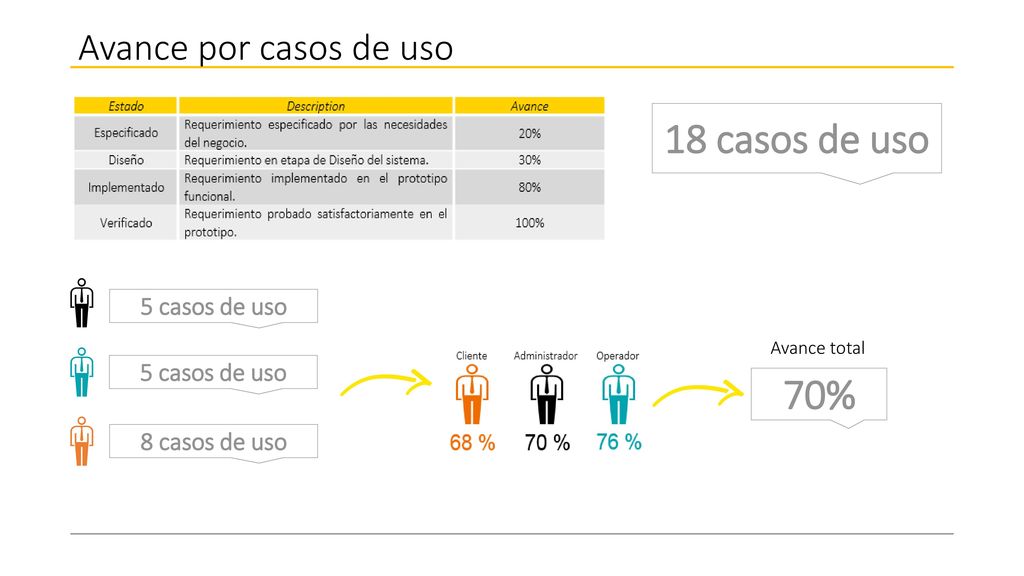 Avance por casos de uso

| Estado | Description | Avance |
|---|---|---|
| Especificado | Requerimiento especificado por las necesidades del negocio. | 20% |
| Diseño | Requerimiento en etapa de Diseño del sistema. | 30% |
| Implementado | Requerimiento implementado en el prototipo funcional. | 80% |
| Verificado | Requerimiento probado satisfactoriamente en el prototipo. | 100% |

18 casos de uso

5 casos de uso

5 casos de uso

8 casos de uso

Cliente
68 %

Administrador
70 %

Operador
76 %

Avance total

70%